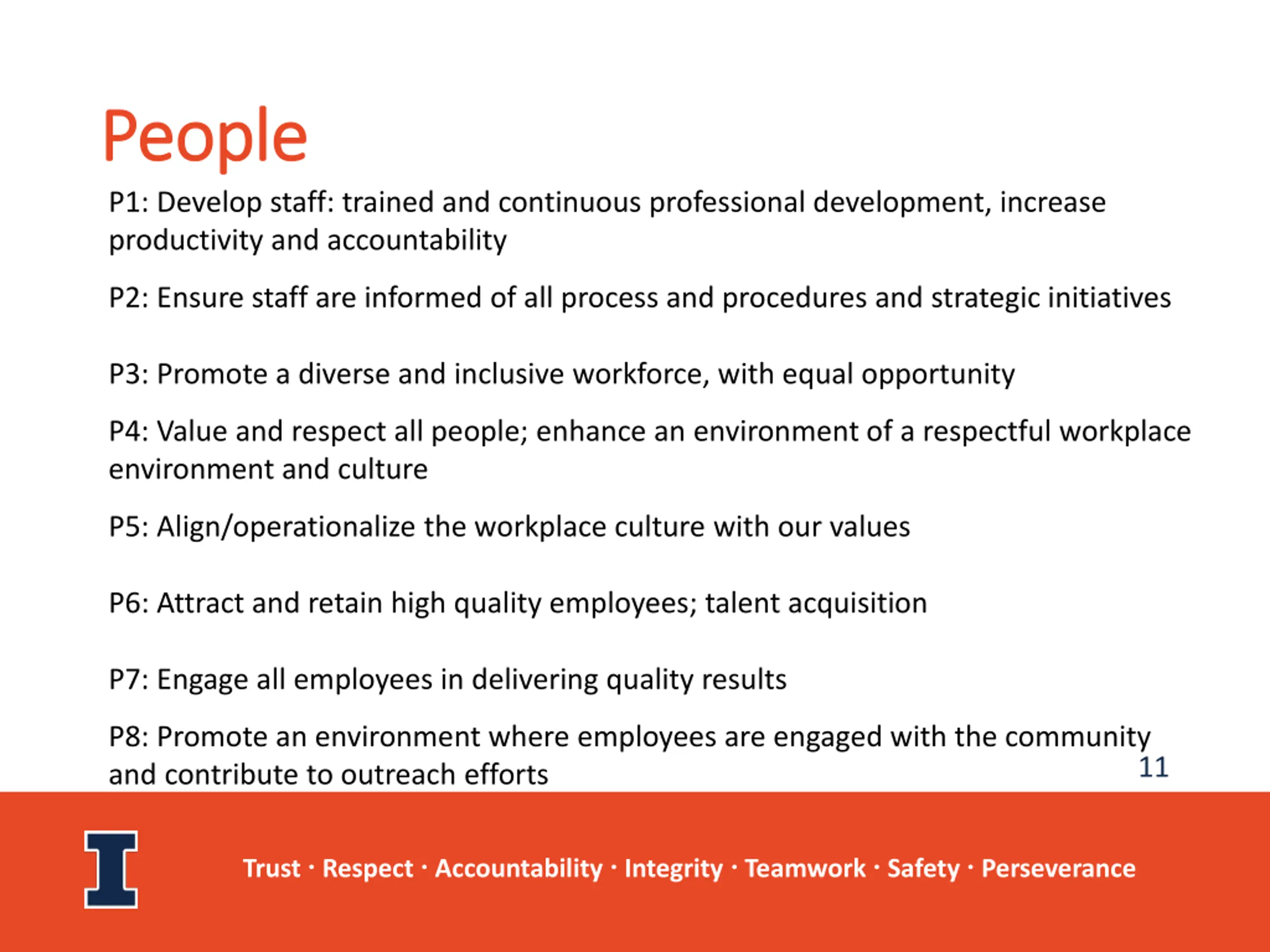 People

P1: Develop staff: trained and continuous professional development, increase productivity and accountability

P2: Ensure staff are informed of all process and procedures and strategic initiatives

P3: Promote a diverse and inclusive workforce, with equal opportunity

P4: Value and respect all people; enhance an environment of a respectful workplace environment and culture

P5: Align/operationalize the workplace culture with our values

P6: Attract and retain high quality employees; talent acquisition

P7: Engage all employees in delivering quality results

P8: Promote an environment where employees are engaged with the community and contribute to outreach efforts

11

I

Trust · Respect · Accountability · Integrity · Teamwork · Safety · Perseverance